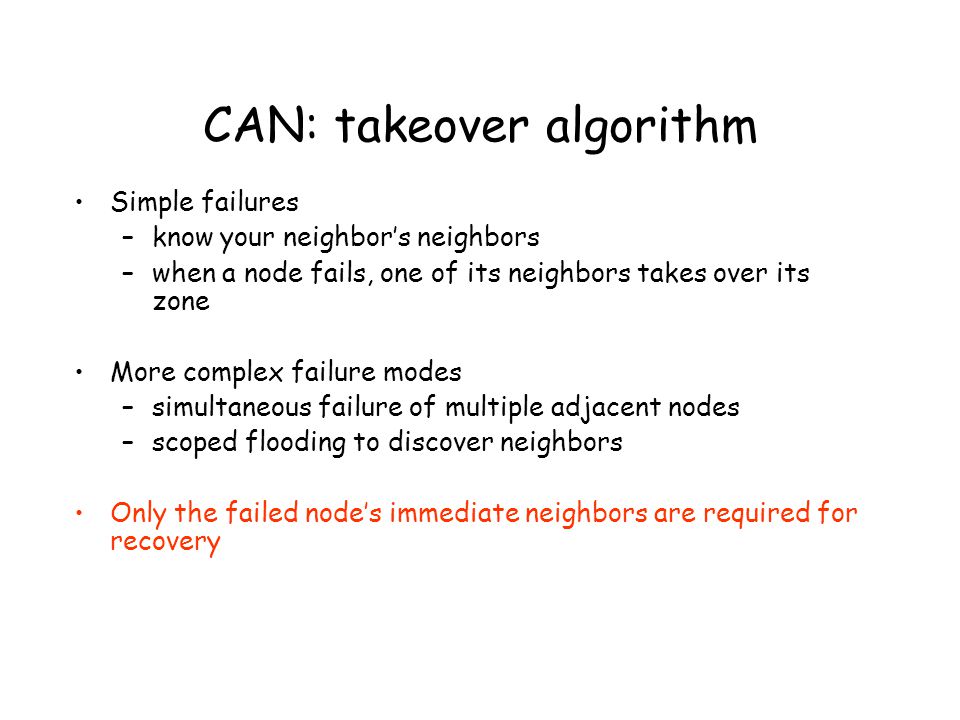 CAN: takeover algorithm

• Simple failures
  – know your neighbor's neighbors
  – when a node fails, one of its neighbors takes over its zone

• More complex failure modes
  – simultaneous failure of multiple adjacent nodes
  – scoped flooding to discover neighbors

• Only the failed node's immediate neighbors are required for recovery